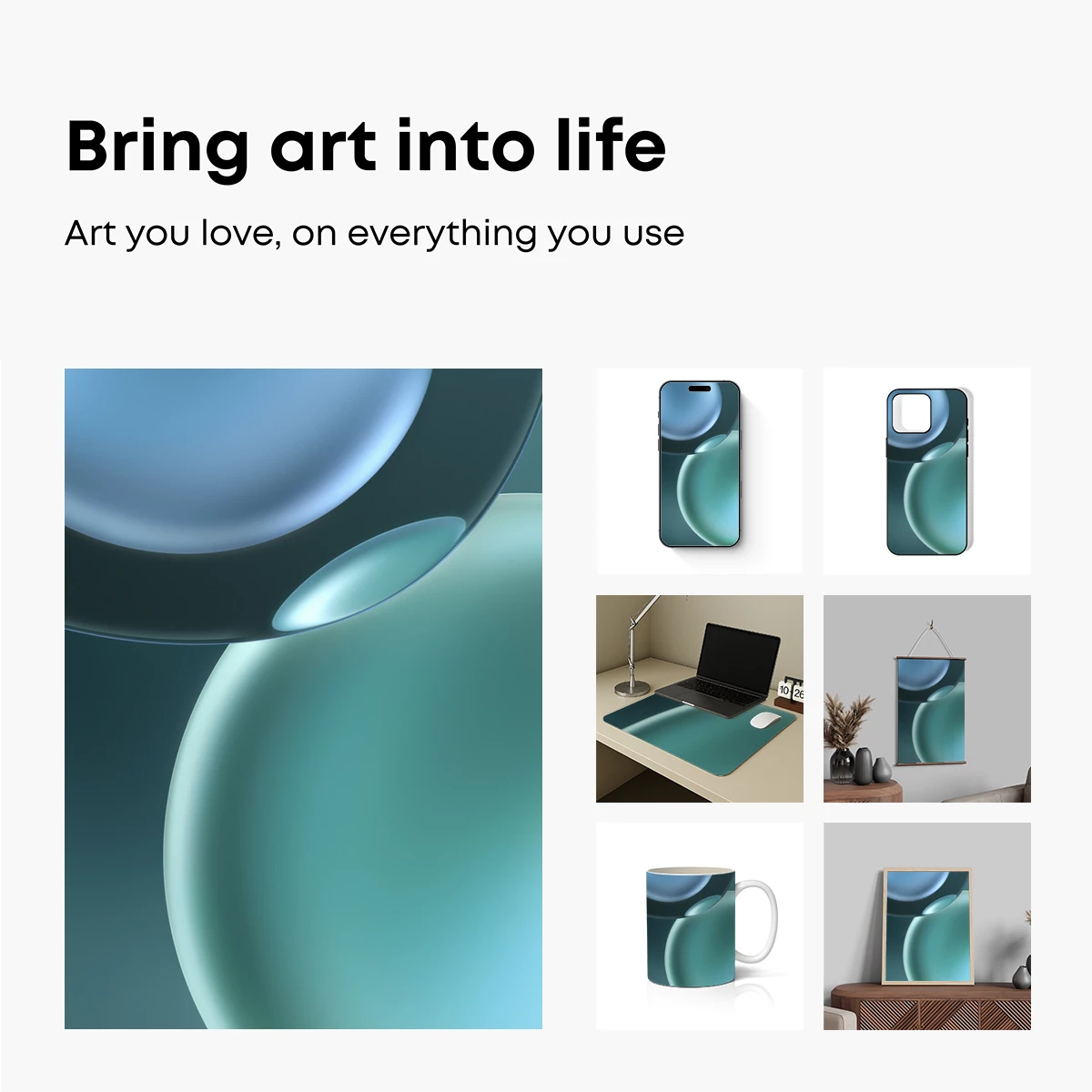 Bring art into life

Art you love, on everything you use

10 26